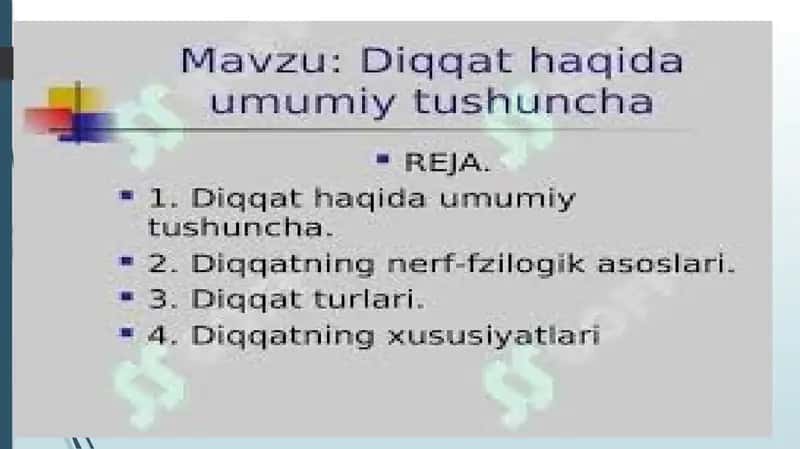 Mavzu: Diqqat haqida umumiy tushuncha

REJA.

1. Diqqat haqida umumiy tushuncha.

2. Diqqatning nerf-fzilogik asoslari.

3. Diqqat turlari.

4. Diqqatning xususiyatlari